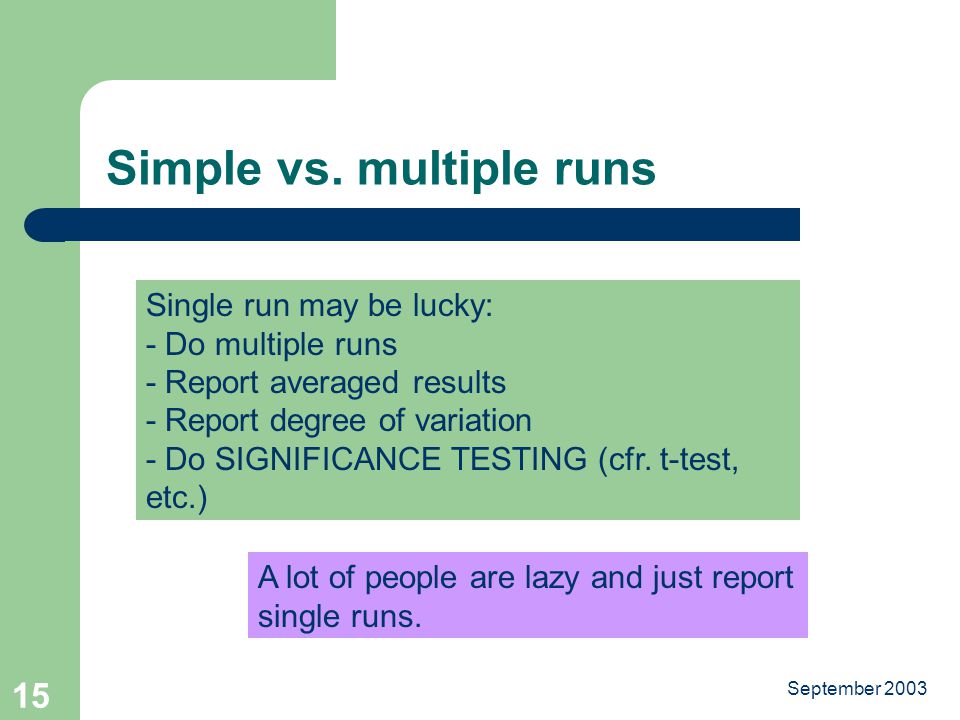 Simple vs. multiple runs

Single run may be lucky:
- Do multiple runs
- Report averaged results
- Report degree of variation
- Do SIGNIFICANCE TESTING (cfr. t-test, etc.)

A lot of people are lazy and just report single runs.

15

September 2003